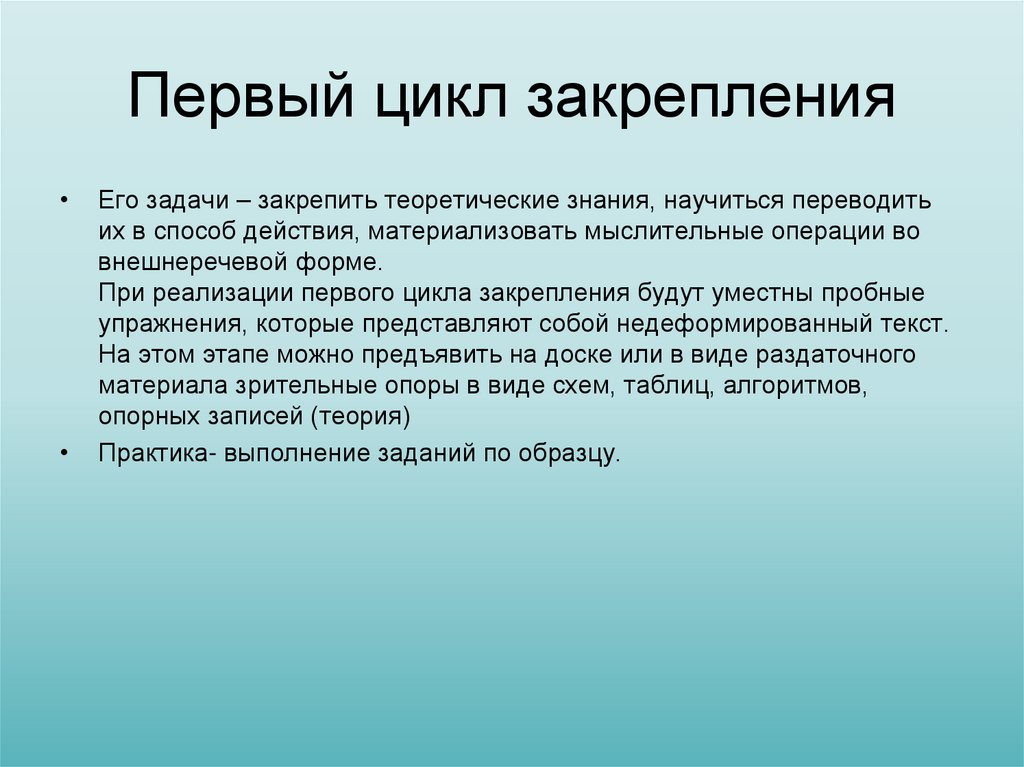 Первый цикл закрепления

• Его задачи – закрепить теоретические знания, научиться переводить их в способ действия, материализовать мыслительные операции во внешнеречевой форме.
При реализации первого цикла закрепления будут уместны пробные упражнения, которые представляют собой недеформированный текст. На этом этапе можно предъявить на доске или в виде раздаточного материала зрительные опоры в виде схем, таблиц, алгоритмов, опорных записей (теория)

• Практика- выполнение заданий по образцу.